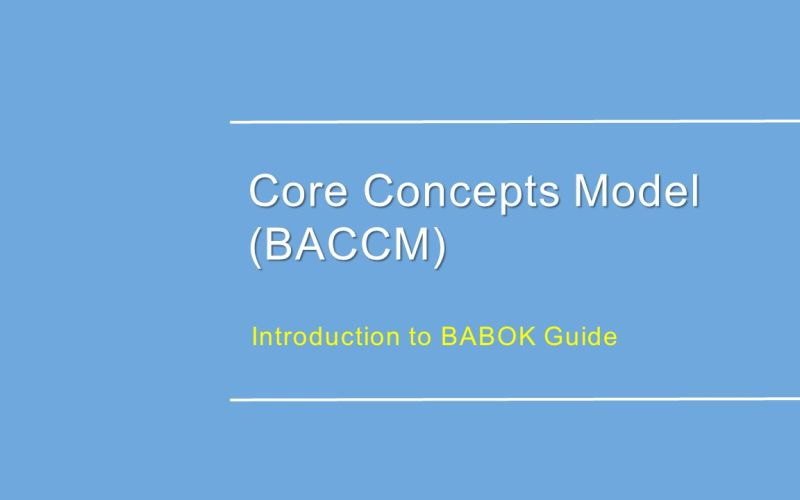 Core Concepts Model (BACCM)

Introduction to BABOK Guide